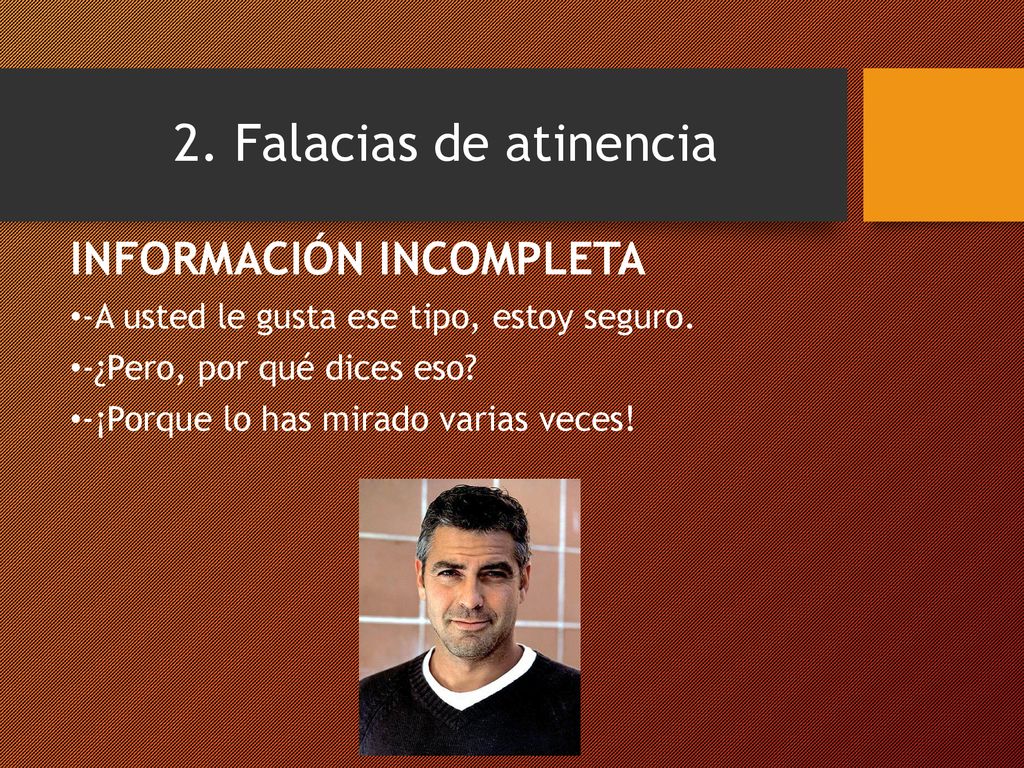 2. Falacias de atinencia

INFORMACIÓN INCOMPLETA

•-A usted le gusta ese tipo, estoy seguro.

•-¿Pero, por qué dices eso?

•-¡Porque lo has mirado varias veces!